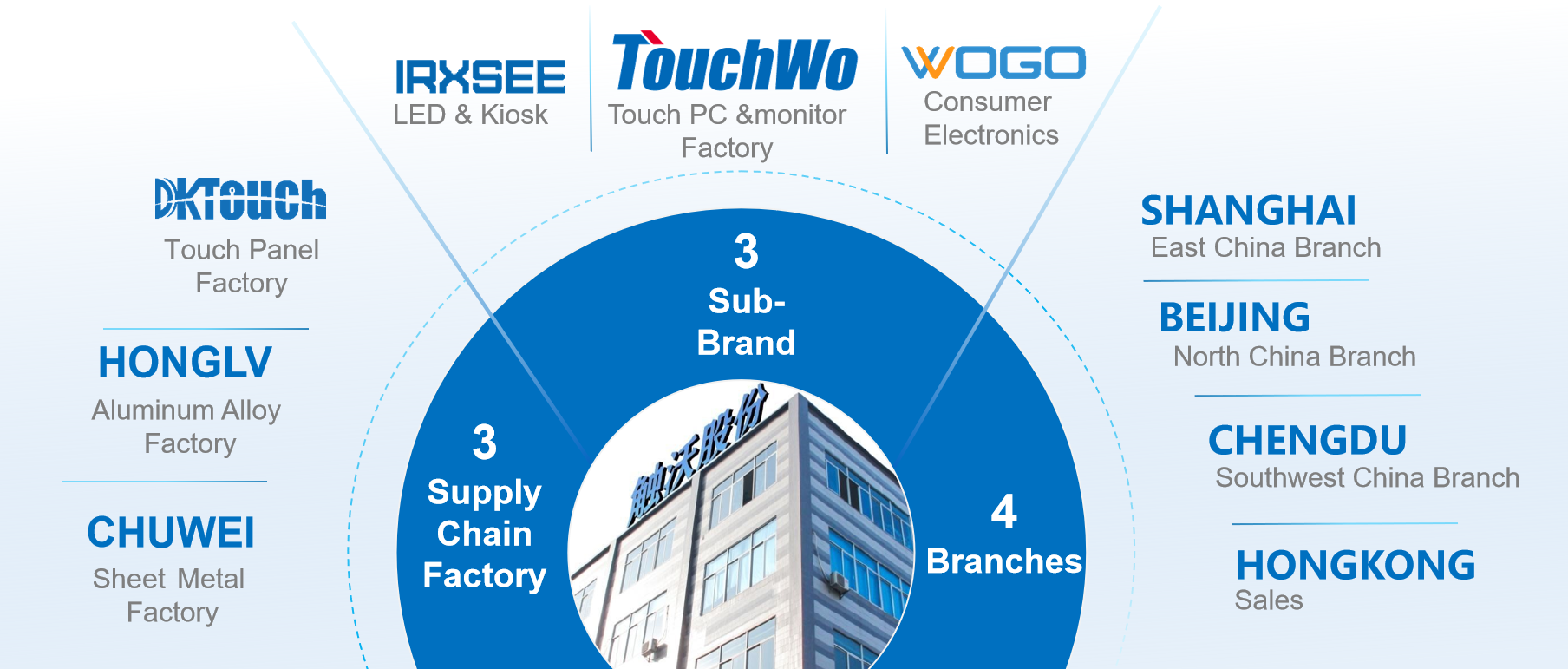 IRXSEE
LED & Kiosk

TouchWo
Touch PC &monitor Factory

WOGO
Consumer Electronics

DKTouch
Touch Panel Factory

HONGLV
Aluminum Alloy Factory

CHUWEI
Sheet Metal Factory

3
Sub-Brand

3
Supply Chain Factory

触沃股份

4
Branches

SHANGHAI
East China Branch

BEIJING
North China Branch

CHENGDU
Southwest China Branch

HONGKONG
Sales